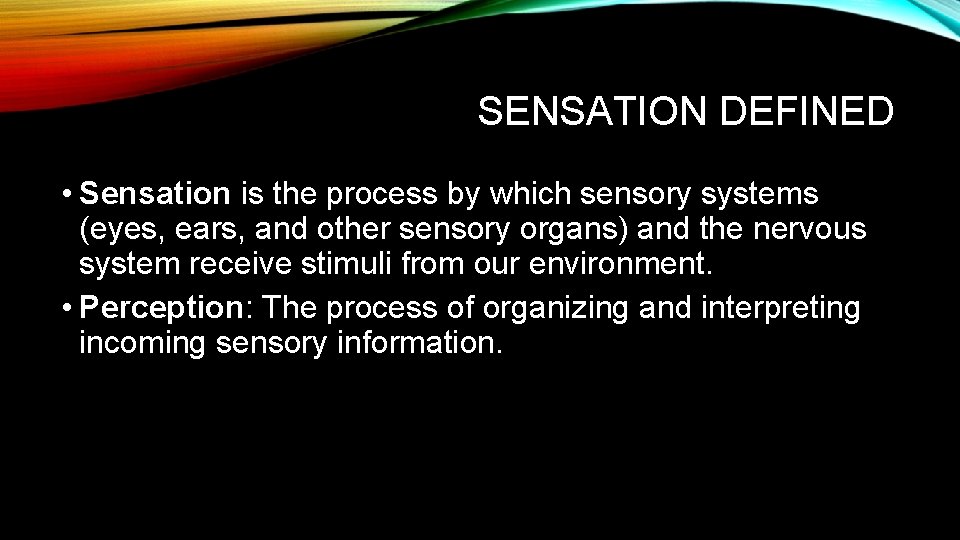 SENSATION DEFINED

• Sensation is the process by which sensory systems (eyes, ears, and other sensory organs) and the nervous system receive stimuli from our environment.

• Perception: The process of organizing and interpreting incoming sensory information.